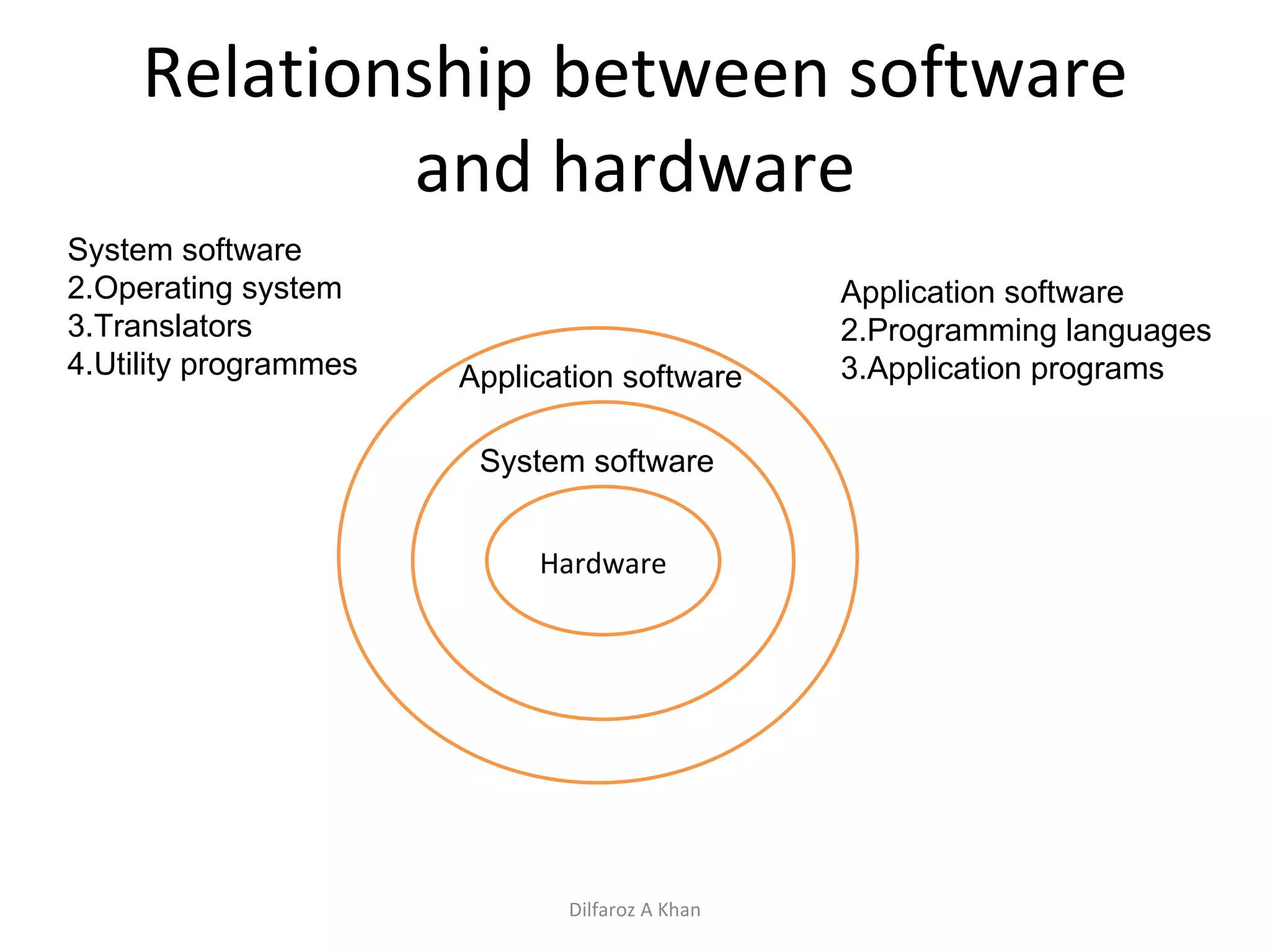 Relationship between software and hardware

System software
2.Operating system
3.Translators
4.Utility programmes

Application software
2.Programming languages
3.Application programs

Application software

System software

Hardware

Dilfaroz A Khan